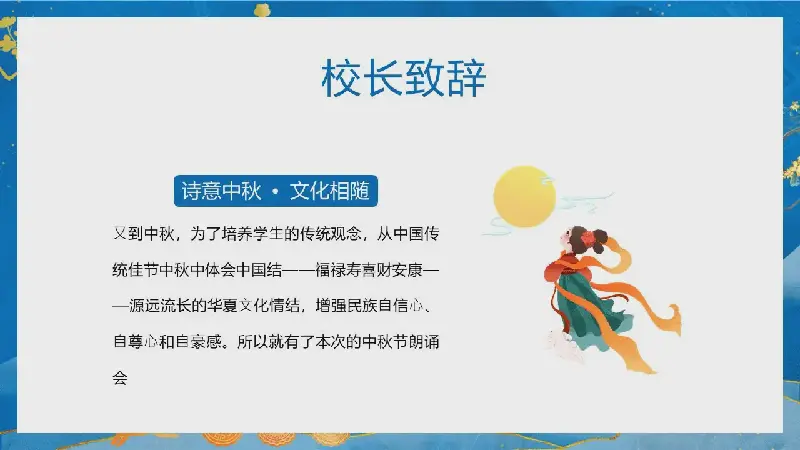 校长致辞

诗意中秋 · 文化相随

又到中秋，为了培养学生的传统观念，从中国传统佳节中秋中体会中国结——福禄寿喜财安康——源远流长的华夏文化情结，增强民族自信心、自尊心和自豪感。所以就有了本次的中秋节朗诵会